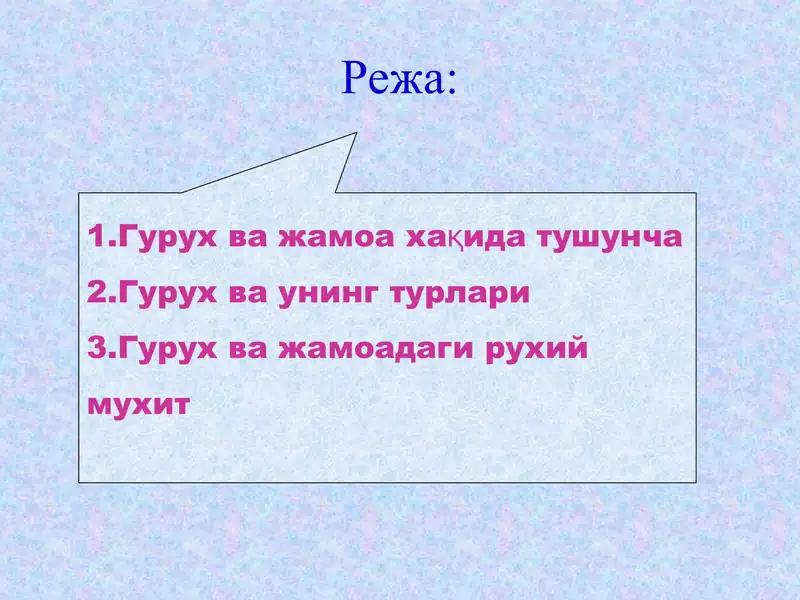 Режа:

1.Гурух ва жамоа хақида тушунча
2.Гурух ва унинг турлари
3.Гурух ва жамоадаги рухий мухит